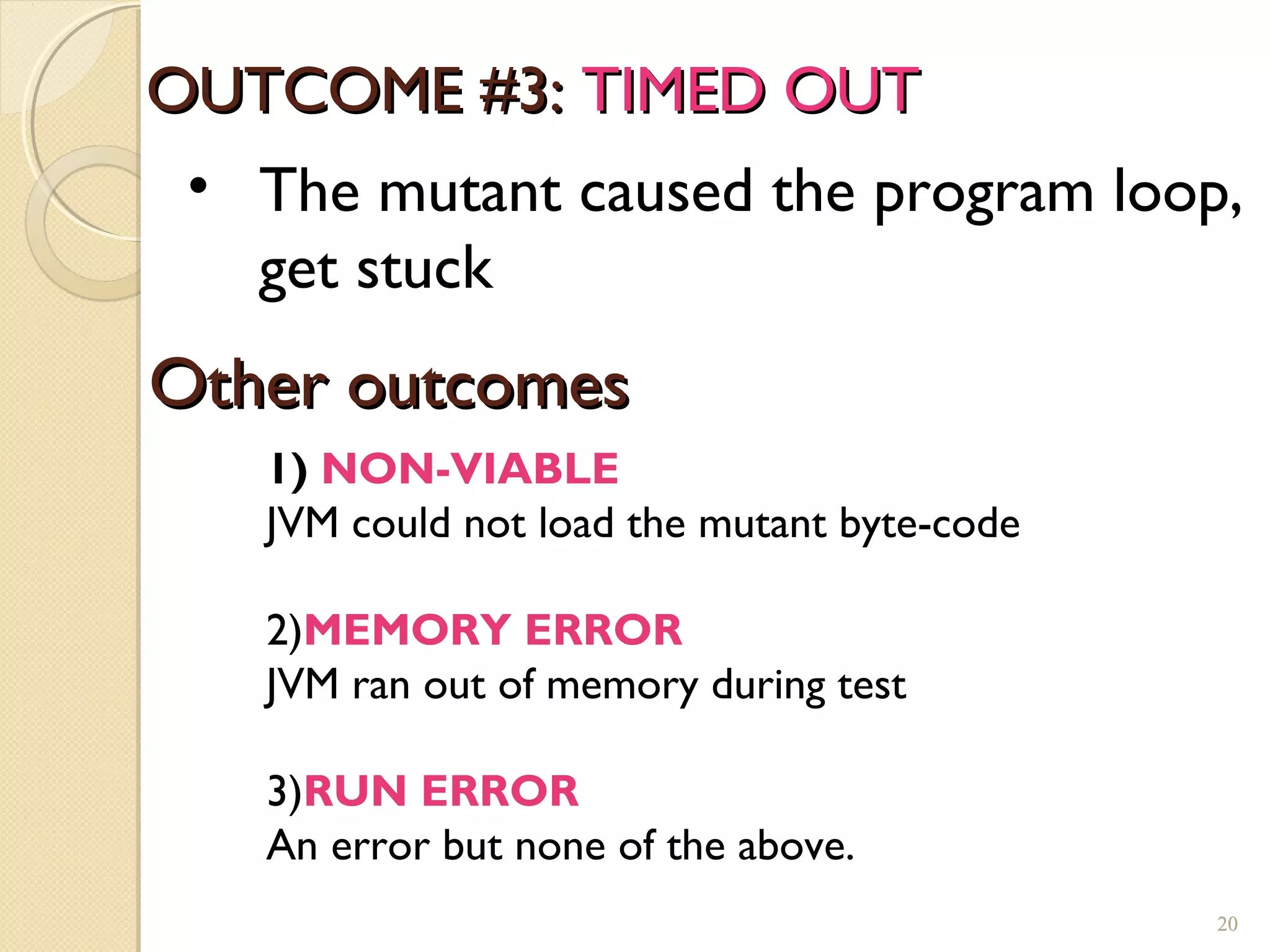 OUTCOME #3: TIMED OUT

• The mutant caused the program loop, get stuck

Other outcomes

1) NON-VIABLE
JVM could not load the mutant byte-code

2)MEMORY ERROR
JVM ran out of memory during test

3)RUN ERROR
An error but none of the above.

20